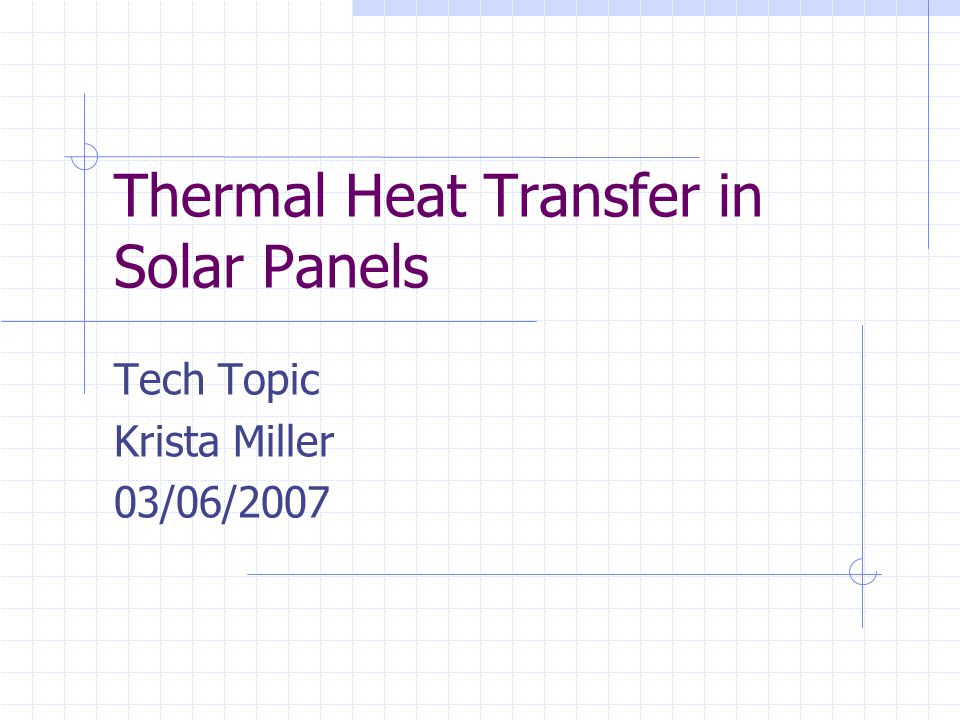 Thermal Heat Transfer in Solar Panels

Tech Topic
Krista Miller
03/06/2007